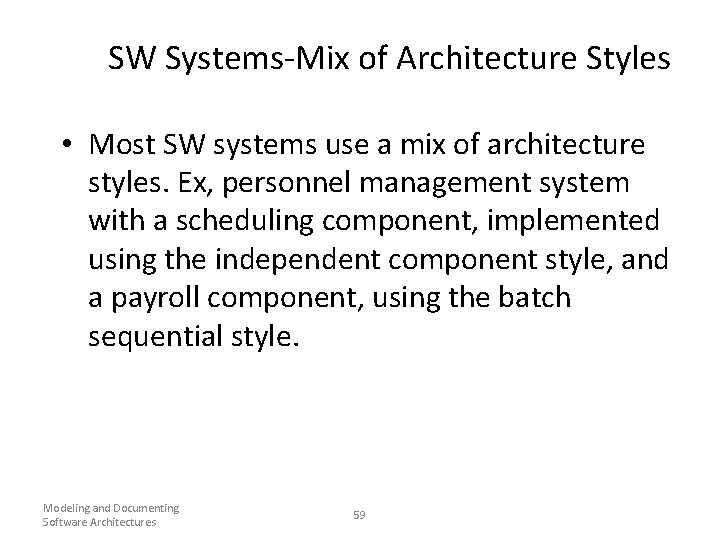 SW Systems-Mix of Architecture Styles

• Most SW systems use a mix of architecture styles. Ex, personnel management system with a scheduling component, implemented using the independent component style, and a payroll component, using the batch sequential style.

Modeling and Documenting Software Architectures

59